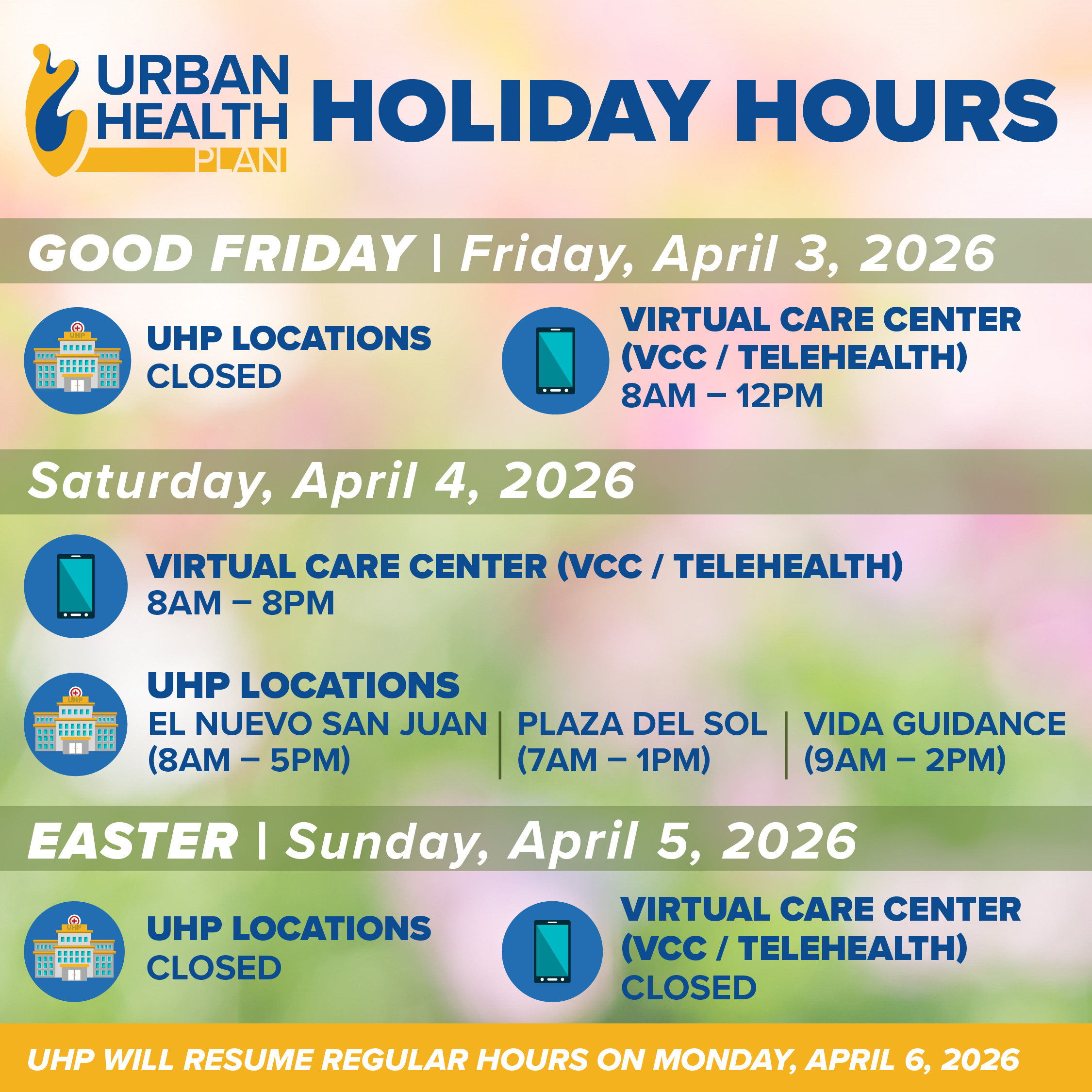 URBAN HEALTH PLAN

HOLIDAY HOURS

GOOD FRIDAY | Friday, April 3, 2026

UHP
UHP LOCATIONS
CLOSED

VIRTUAL CARE CENTER (VCC / TELEHEALTH)
8AM – 12PM

Saturday, April 4, 2026

VIRTUAL CARE CENTER (VCC / TELEHEALTH)
8AM – 8PM

UHP
UHP LOCATIONS
EL NUEVO SAN JUAN (8AM – 5PM) | PLAZA DEL SOL (7AM – 1PM) | VIDA GUIDANCE (9AM – 2PM)

EASTER | Sunday, April 5, 2026

UHP
UHP LOCATIONS
CLOSED

VIRTUAL CARE CENTER (VCC / TELEHEALTH)
CLOSED

UHP WILL RESUME REGULAR HOURS ON MONDAY, APRIL 6, 2026